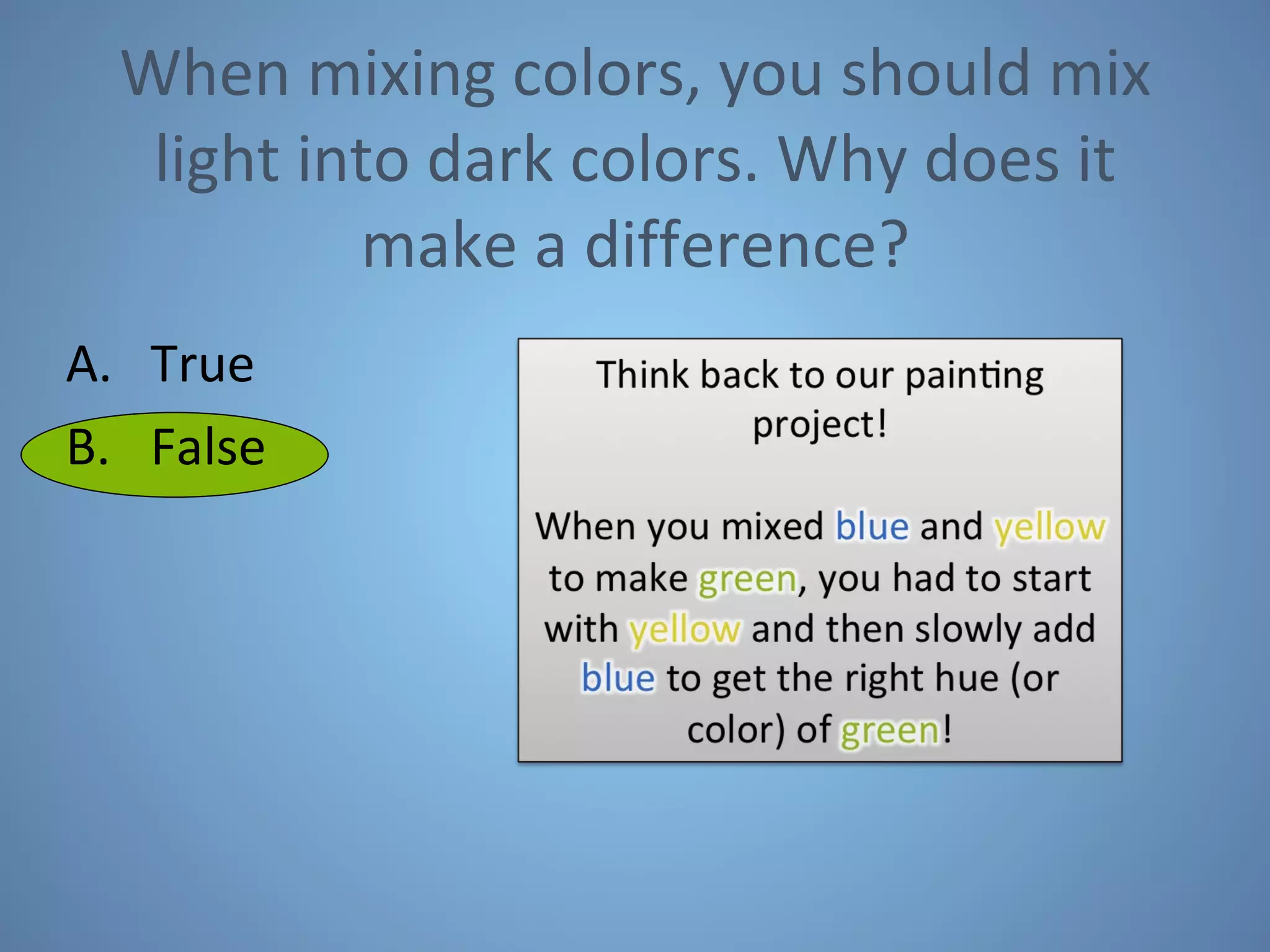 When mixing colors, you should mix light into dark colors. Why does it make a difference?

A. True

B. False

Think back to our painting project!

When you mixed blue and yellow to make green, you had to start with yellow and then slowly add blue to get the right hue (or color) of green!